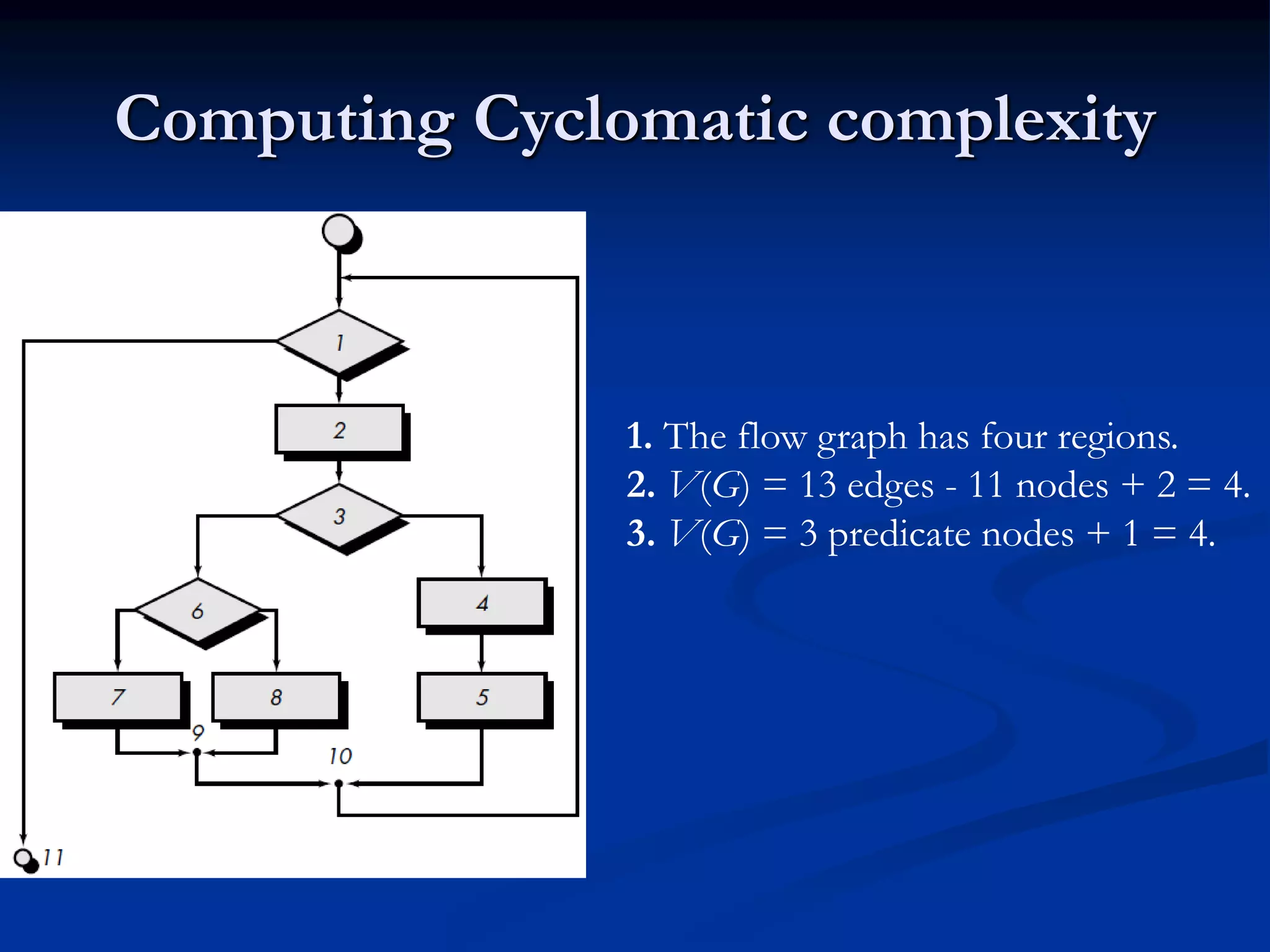 Computing Cyclomatic complexity

1
2
3
6
4
7
8
5
9
10
11

1. The flow graph has four regions.
2. $V(G)$ = 13 edges - 11 nodes + 2 = 4.
3. $V(G)$ = 3 predicate nodes + 1 = 4.